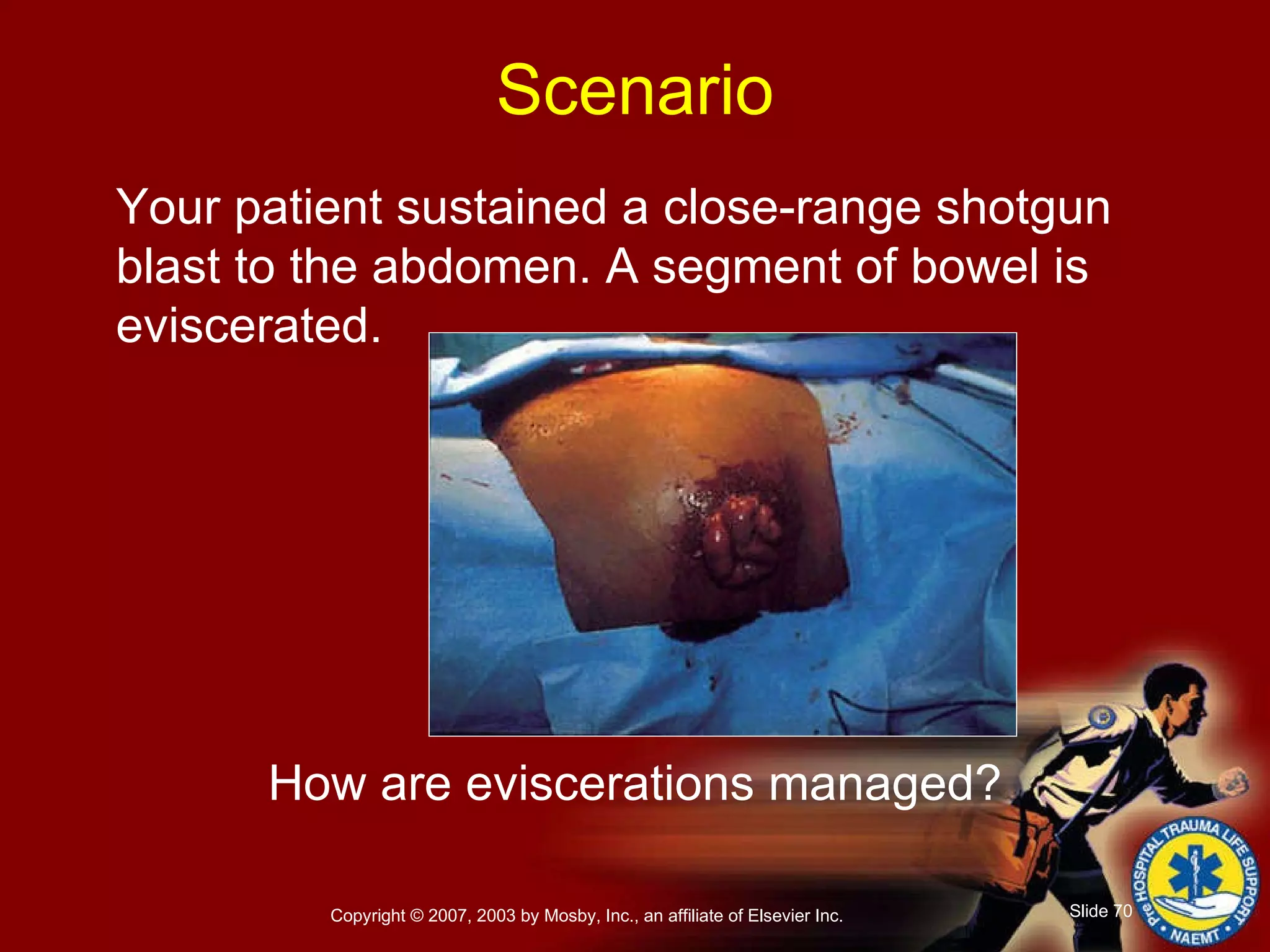 Scenario

Your patient sustained a close-range shotgun blast to the abdomen. A segment of bowel is eviscerated.

How are eviscerations managed?

Copyright © 2007, 2003 by Mosby, Inc., an affiliate of Elsevier Inc.

Slide 70

Pre HOSPITAL TRAUMA LIFE SUPPORT

NAEMT